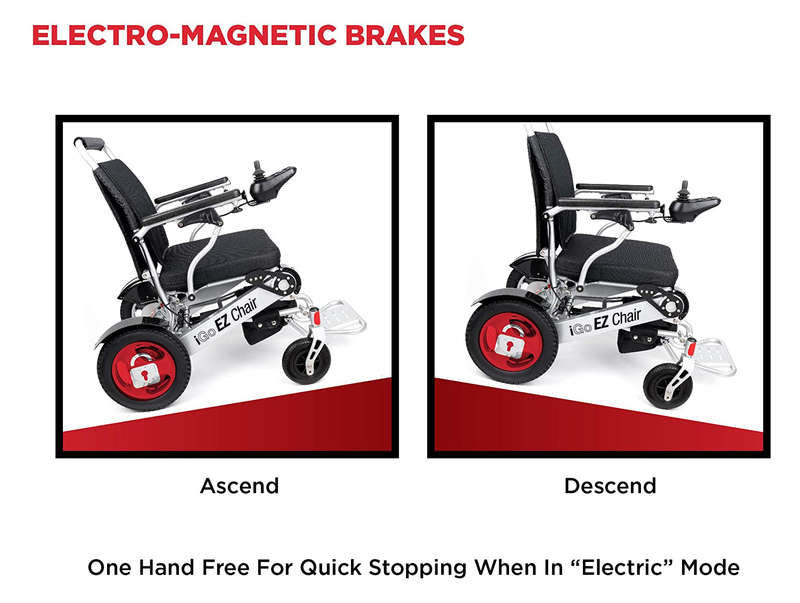 ELECTRO-MAGNETIC BRAKES

iGo EZ Chair

iGo EZ Chair

Ascend

Descend

One Hand Free For Quick Stopping When In “Electric” Mode